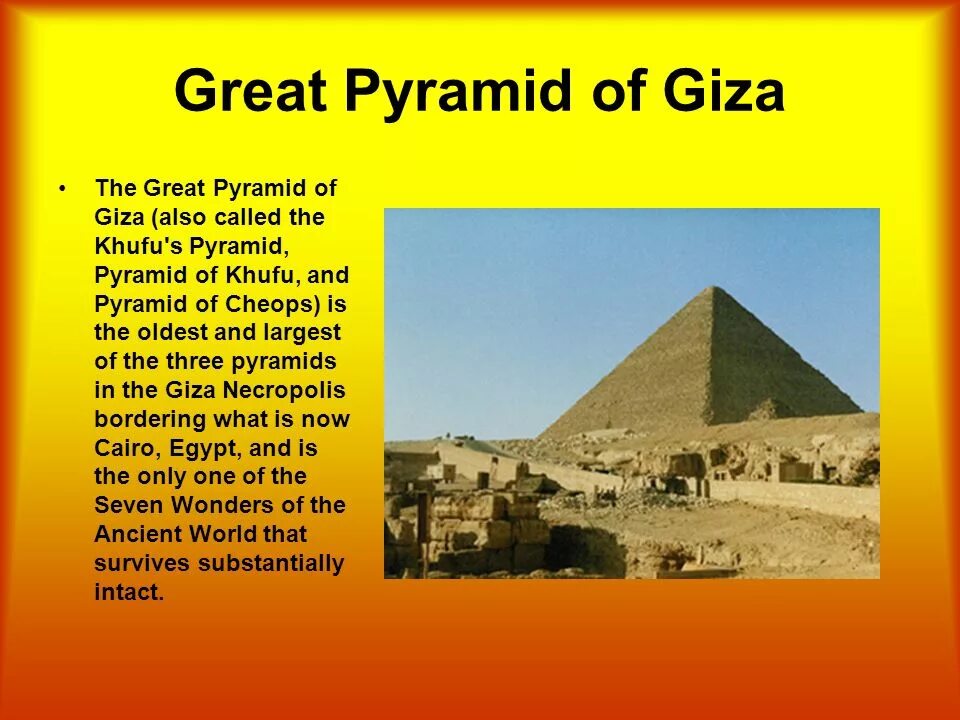 Great Pyramid of Giza

• The Great Pyramid of Giza (also called the Khufu's Pyramid, Pyramid of Khufu, and Pyramid of Cheops) is the oldest and largest of the three pyramids in the Giza Necropolis bordering what is now Cairo, Egypt, and is the only one of the Seven Wonders of the Ancient World that survives substantially intact.